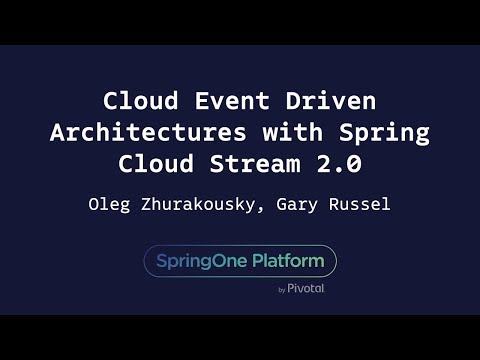 Cloud Event Driven Architectures with Spring Cloud Stream 2.0

Oleg Zhurakousky, Gary Russel

SpringOne Platform

by Pivotal